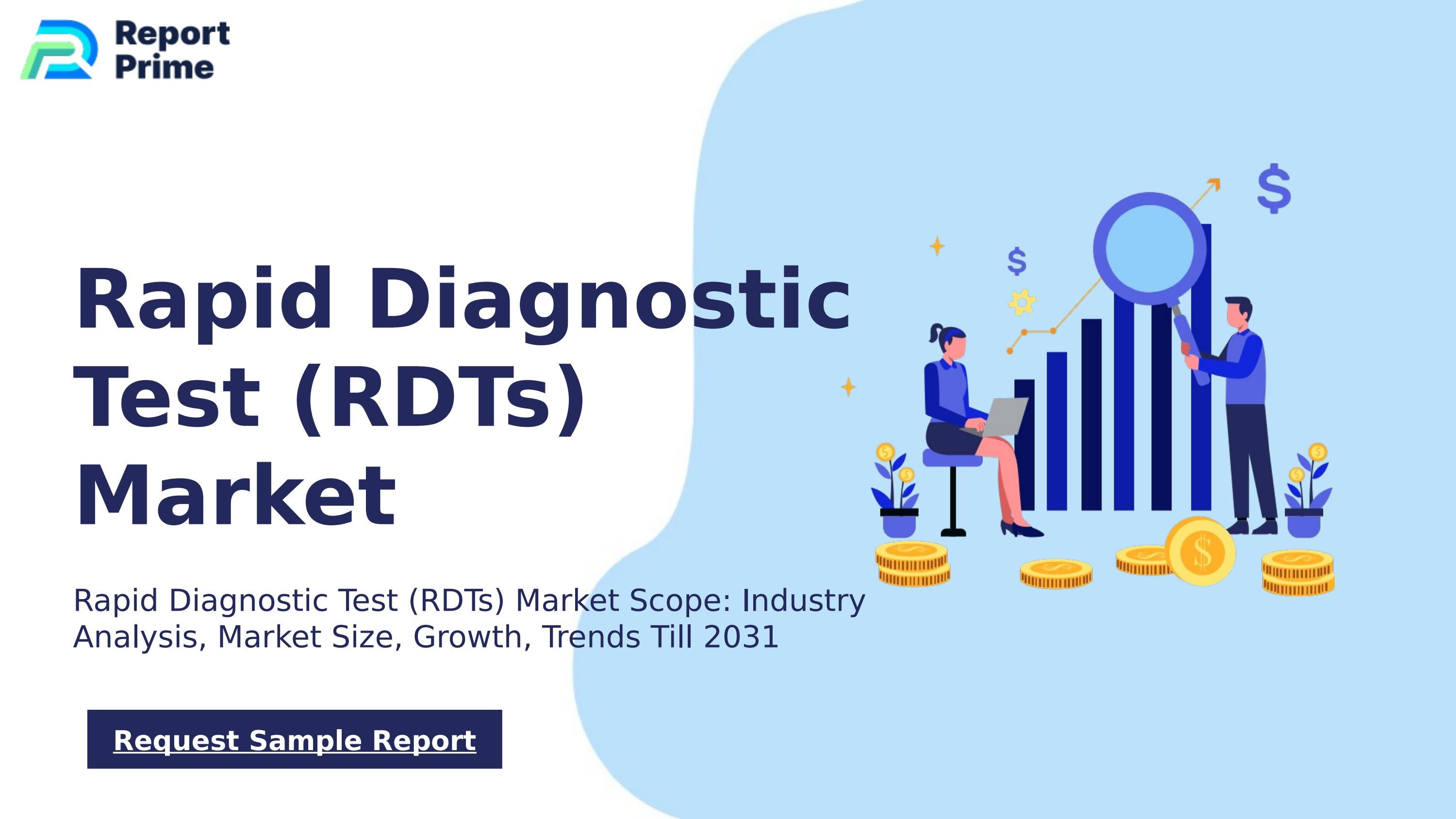 Report Prime

Rapid Diagnostic Test (RDTs) Market

Rapid Diagnostic Test (RDTs) Market Scope: Industry Analysis, Market Size, Growth, Trends Till 2031

Request Sample Report